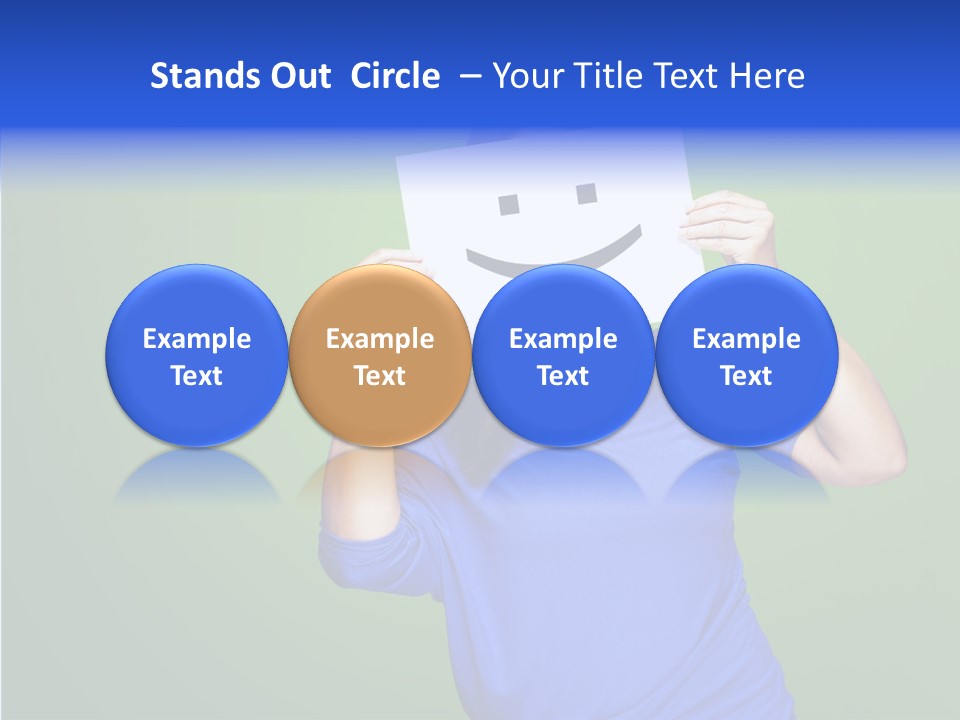 Stands Out  Circle  – Your Title Text Here

Example Text

Example Text

Example Text

Example Text